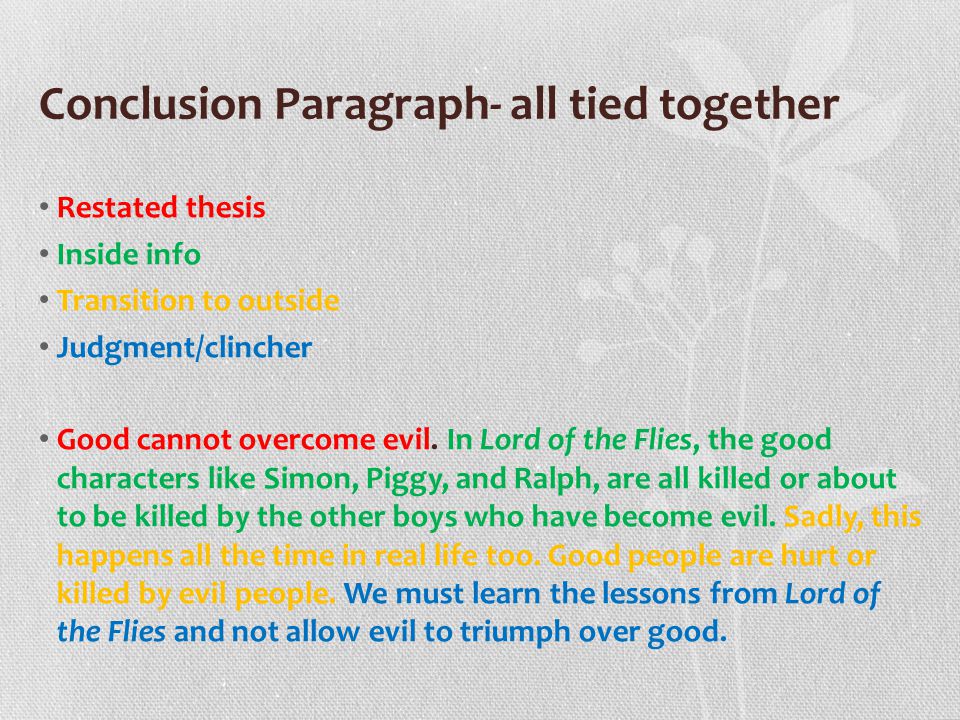 Conclusion Paragraph- all tied together

• Restated thesis
• Inside info
• Transition to outside
• Judgment/clincher

• Good cannot overcome evil. In Lord of the Flies, the good characters like Simon, Piggy, and Ralph, are all killed or about to be killed by the other boys who have become evil. Sadly, this happens all the time in real life too. Good people are hurt or killed by evil people. We must learn the lessons from Lord of the Flies and not allow evil to triumph over good.